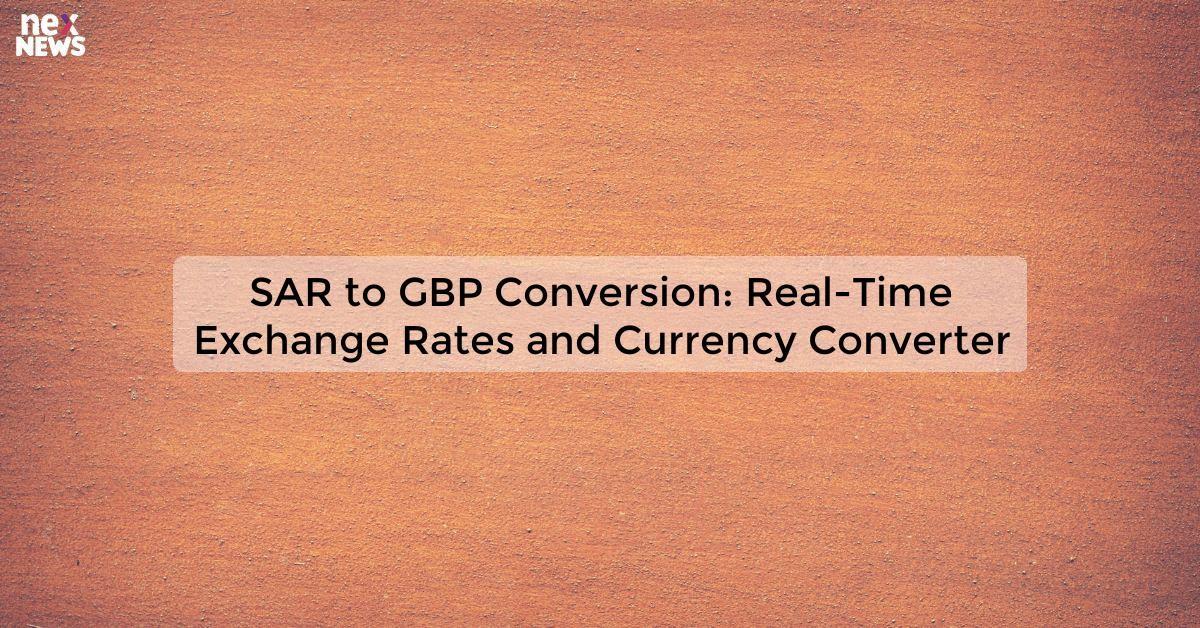 nex
NEWS

SAR to GBP Conversion: Real-Time Exchange Rates and Currency Converter